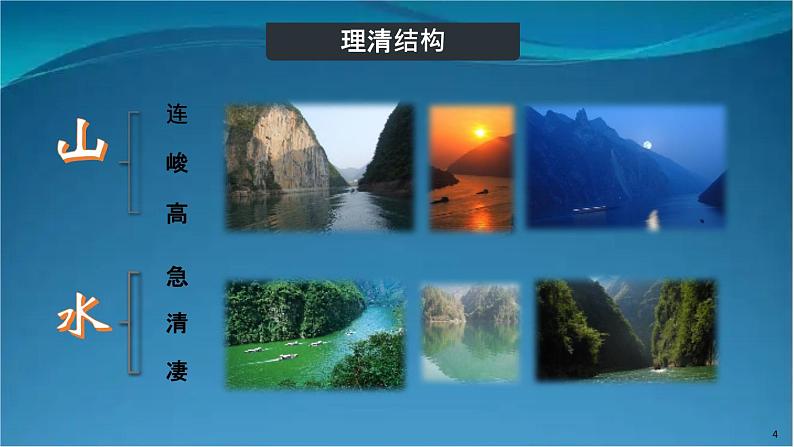 理清结构

山

连
峻
高

水

急
清
凄

4